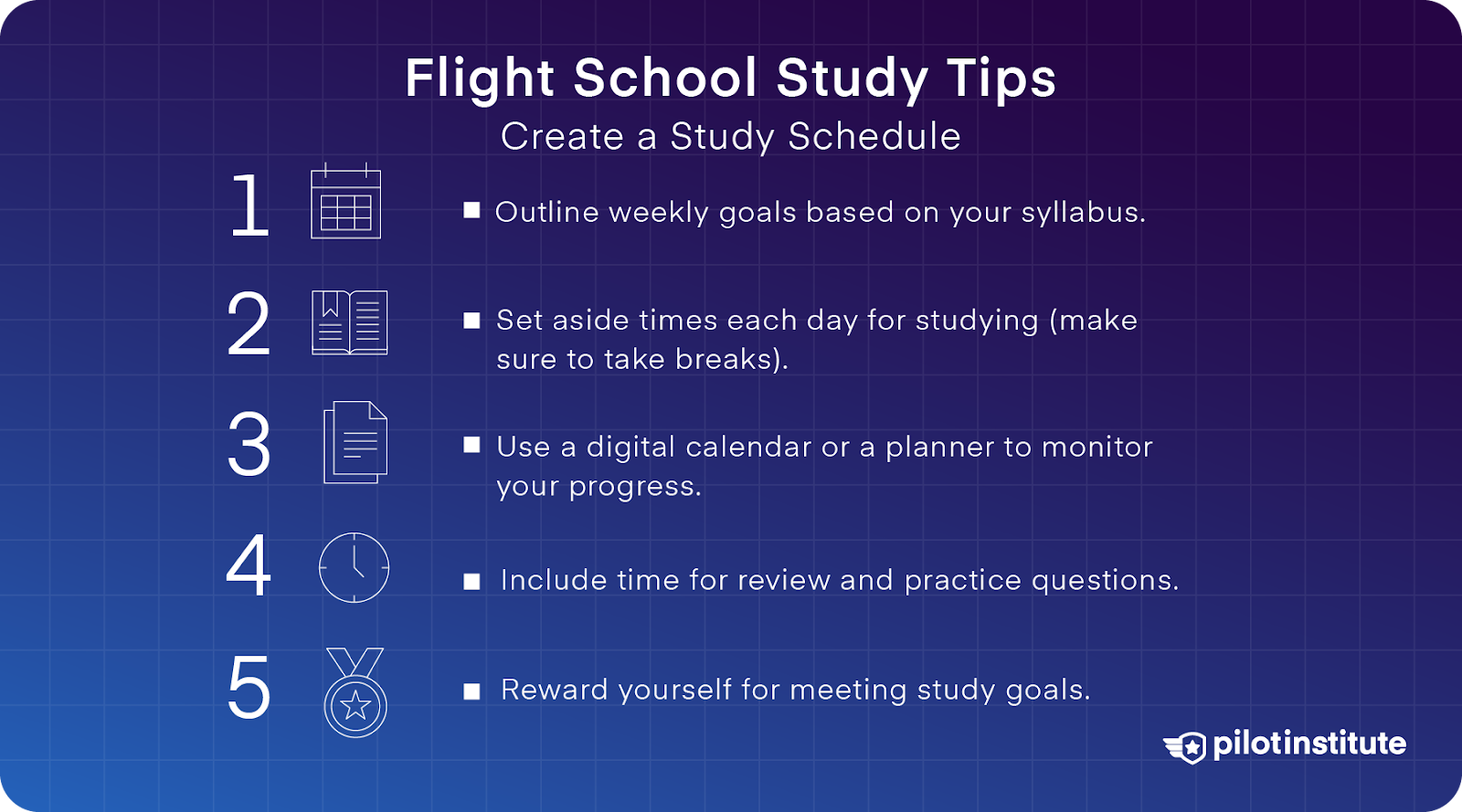 Flight School Study Tips
Create a Study Schedule

1 ■ Outline weekly goals based on your syllabus.

2 ■ Set aside times each day for studying (make sure to take breaks).

3 ■ Use a digital calendar or a planner to monitor your progress.

4 ■ Include time for review and practice questions.

5 ■ Reward yourself for meeting study goals.

pilotinstitute